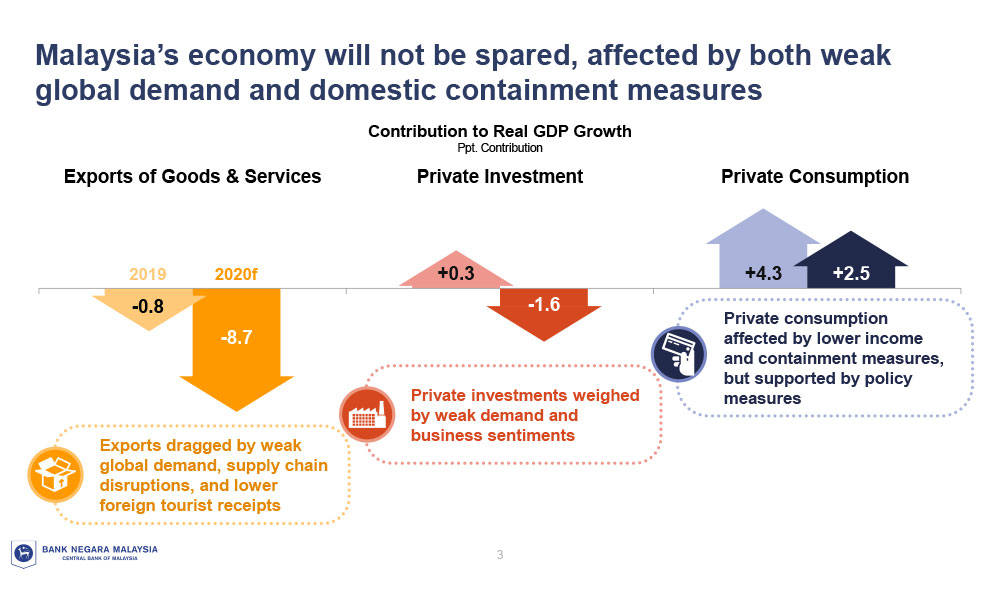 Malaysia's economy will not be spared, affected by both weak global demand and domestic containment measures

Contribution to Real GDP Growth
Ppt. Contribution

Exports of Goods & Services

2019
2020f
-0.8
-8.7

Exports dragged by weak global demand, supply chain disruptions, and lower foreign tourist receipts

Private Investment

+0.3
-1.6

Private investments weighed by weak demand and business sentiments

Private Consumption

+4.3
+2.5

Private consumption affected by lower income and containment measures, but supported by policy measures

BANK NEGARA MALAYSIA
CENTRAL BANK OF MALAYSIA

3